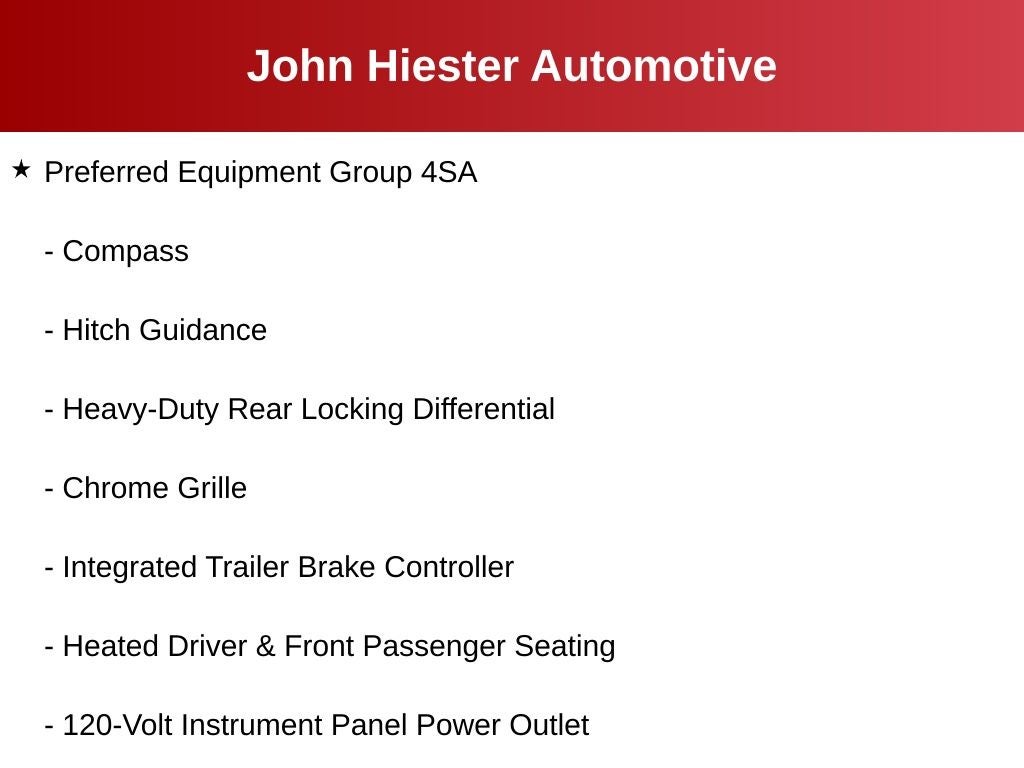 John Hiester Automotive

★ Preferred Equipment Group 4SA

- Compass

- Hitch Guidance

- Heavy-Duty Rear Locking Differential

- Chrome Grille

- Integrated Trailer Brake Controller

- Heated Driver & Front Passenger Seating

- 120-Volt Instrument Panel Power Outlet